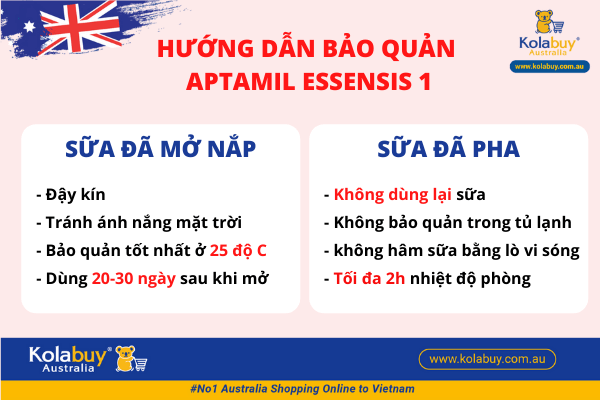 HƯỚNG DẪN BẢO QUẢN
APTAMIL ESSENSIS 1

Kolabuy®
Australia
www.kolabuy.com.au

SỮA ĐÃ MỞ NẮP

- Đậy kín
- Tránh ánh nắng mặt trời
- Bảo quản tốt nhất ở 25 độ C
- Dùng 20-30 ngày sau khi mở

SỮA ĐÃ PHA

- Không dùng lại sữa
- Không bảo quản trong tủ lạnh
- không hâm sữa bằng lò vi sóng
- Tối đa 2h nhiệt độ phòng

Kolabuy®
Australia

www.kolabuy.com.au

#No1 Australia Shopping Online to Vietnam